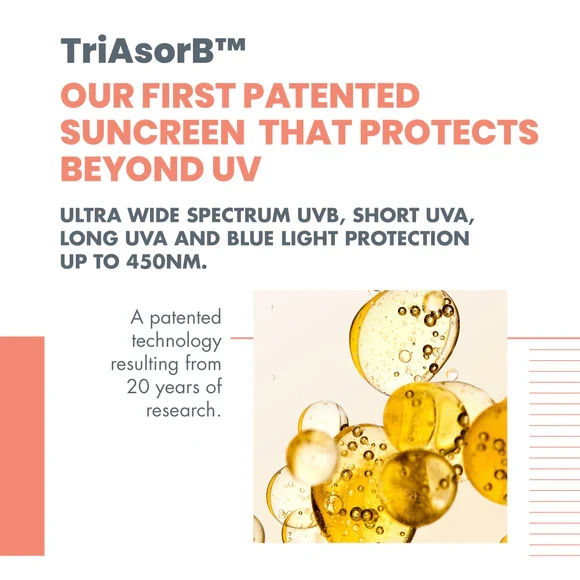 TriAsorB™

OUR FIRST PATENTED SUNCREEN THAT PROTECTS BEYOND UV

ULTRA WIDE SPECTRUM UVB, SHORT UVA, LONG UVA AND BLUE LIGHT PROTECTION UP TO 450NM.

A patented technology resulting from 20 years of research.